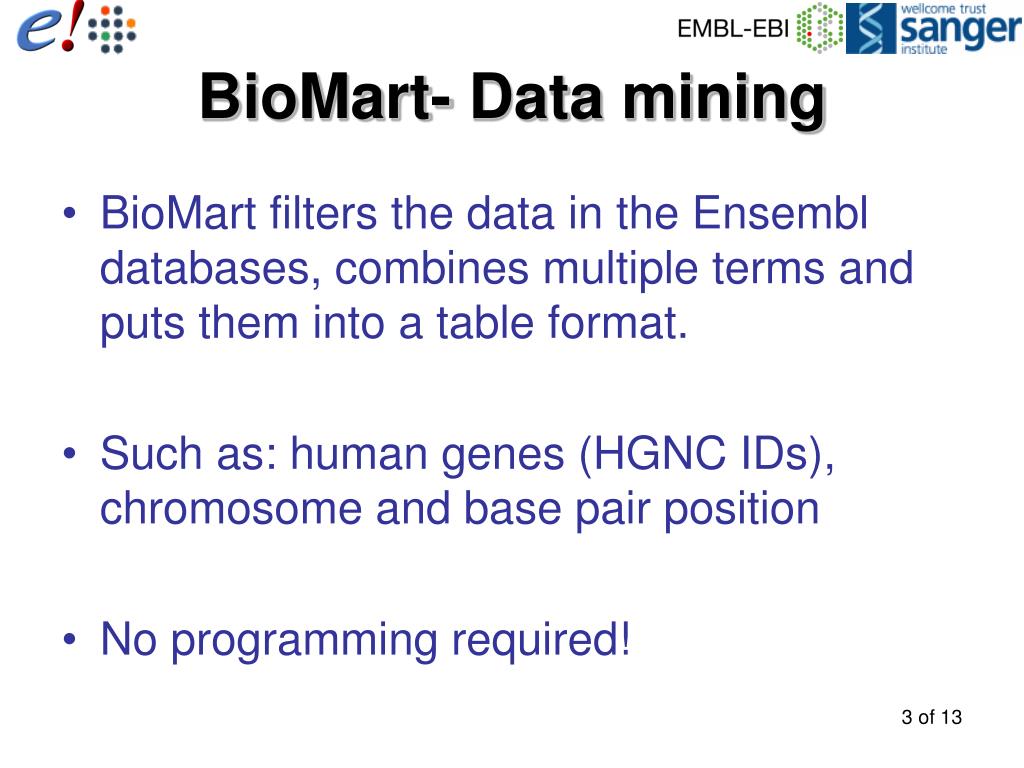 e!

EMBL-EBI

wellcome trust sanger institute

BioMart- Data mining

• BioMart filters the data in the Ensembl databases, combines multiple terms and puts them into a table format.

• Such as: human genes (HGNC IDs), chromosome and base pair position

• No programming required!

3 of 13